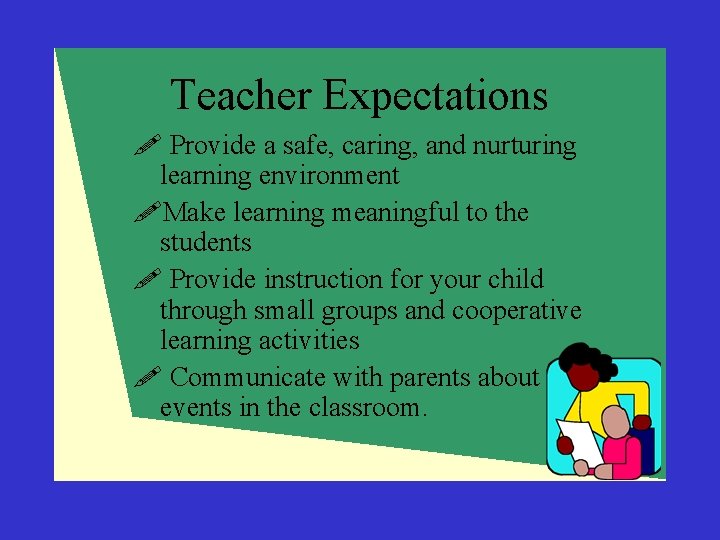 Teacher Expectations

Provide a safe, caring, and nurturing learning environment

Make learning meaningful to the students

Provide instruction for your child through small groups and cooperative learning activities

Communicate with parents about events in the classroom.